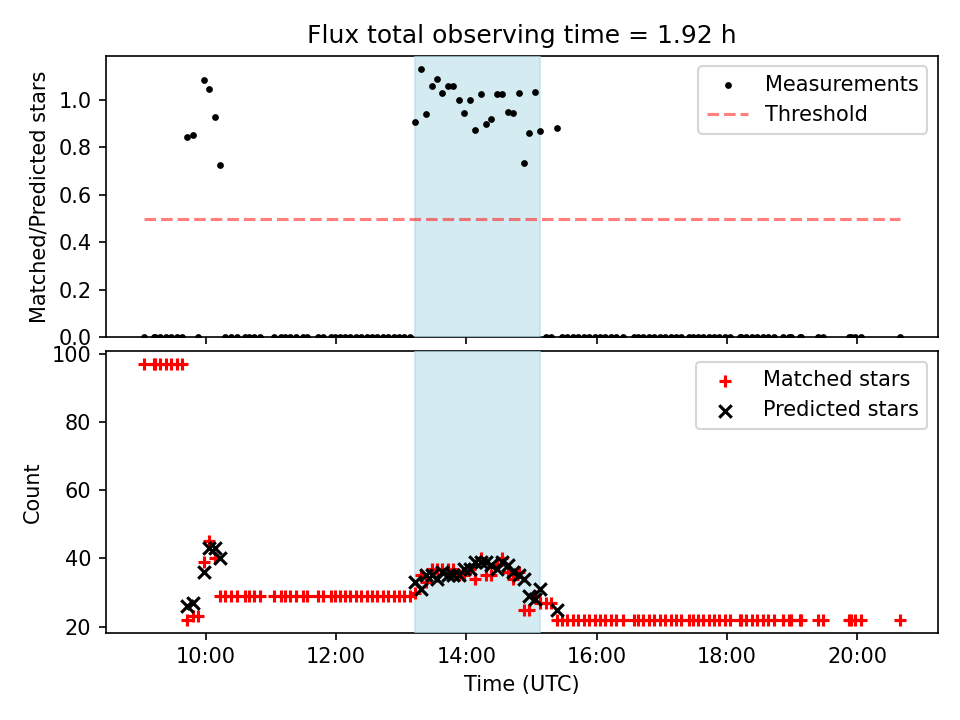 Flux total observing time = 1.92 h

Matched/Predicted stars

1.0
0.8
0.6
0.4
0.2
0.0

Measurements
Threshold

Count

100
80
60
40
20

Matched stars
Predicted stars

10:00
12:00
14:00
16:00
18:00
20:00

Time (UTC)